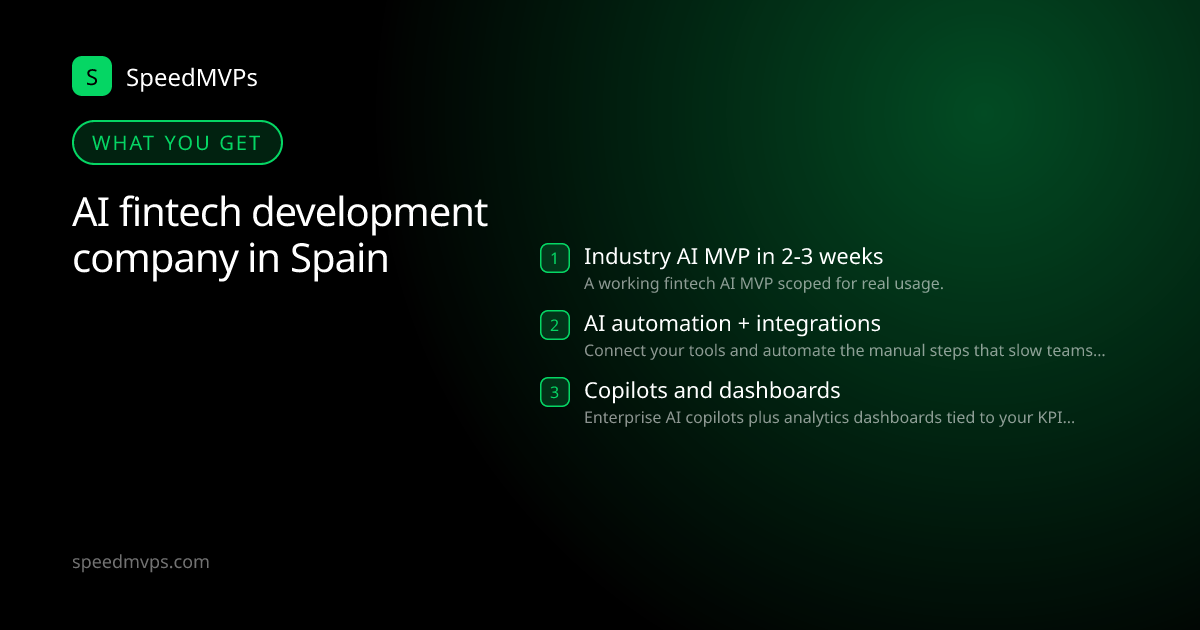 S SpeedMVPs

WHAT YOU GET

AI fintech development company in Spain

1 Industry AI MVP in 2-3 weeks
A working fintech AI MVP scoped for real usage.

2 AI automation + integrations
Connect your tools and automate the manual steps that slow teams...

3 Copilots and dashboards
Enterprise AI copilots plus analytics dashboards tied to your KPI...

speedmvps.com